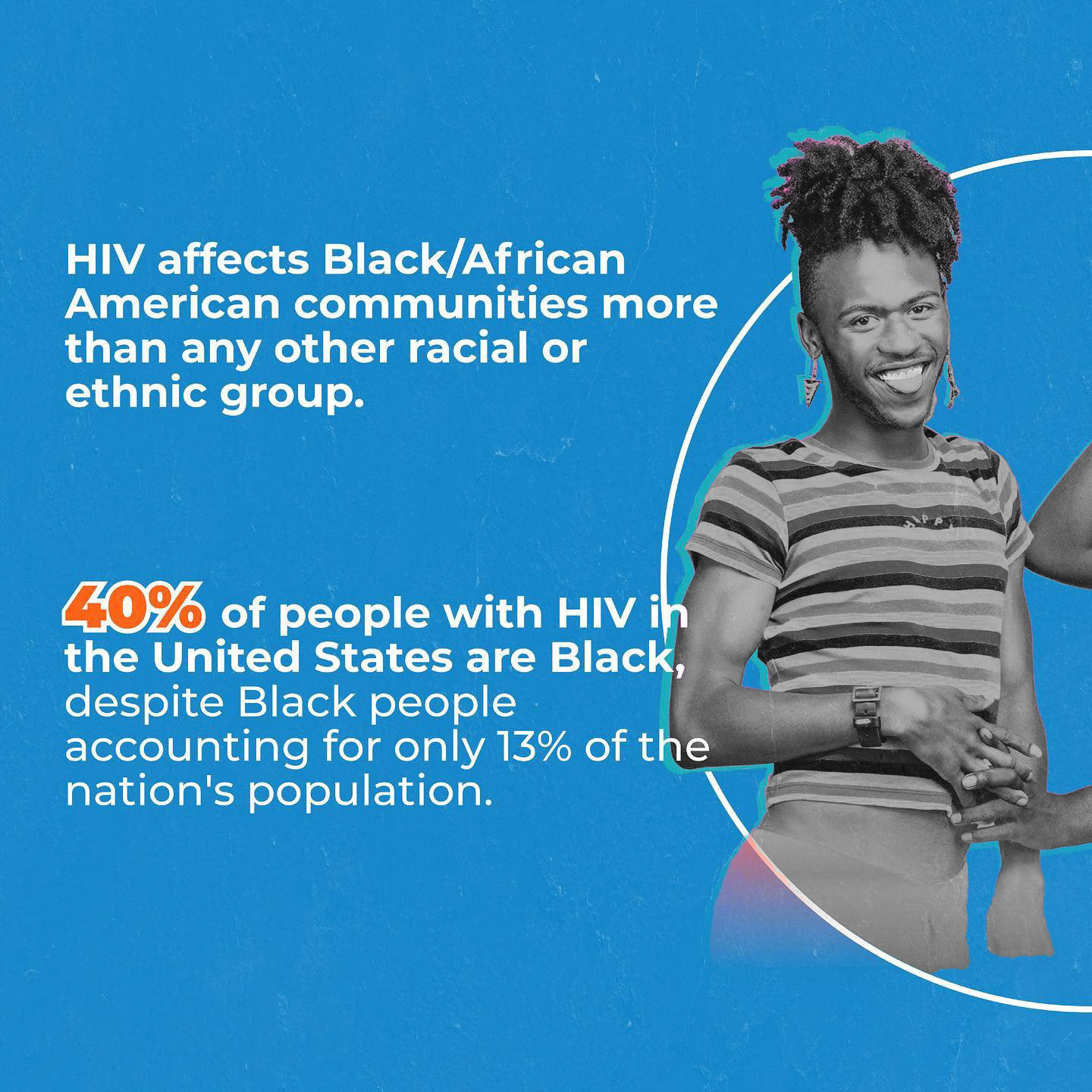 HIV affects Black/African American communities more than any other racial or ethnic group.

40% of people with HIV in the United States are Black, despite Black people accounting for only 13% of the nation's population.